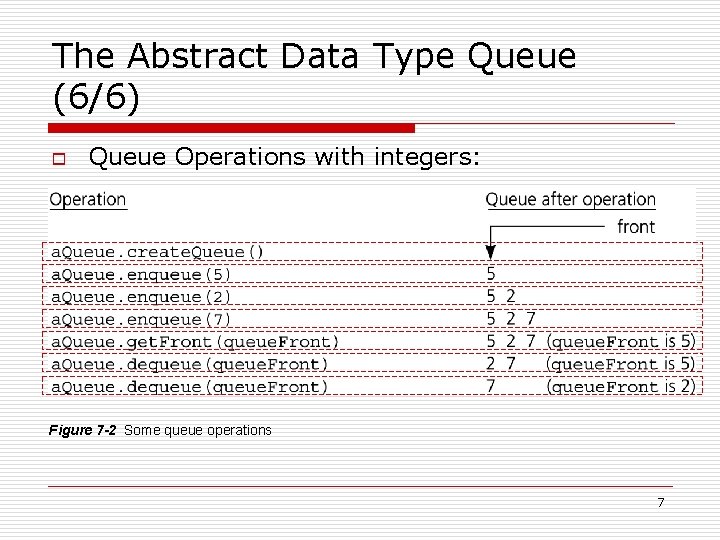 The Abstract Data Type Queue (6/6)

Queue Operations with integers:

| Operation | Queue after operation |
|---|---|
| | front |
| aQueue.createQueue() | |
| aQueue.enqueue(5) | 5 |
| aQueue.enqueue(2) | 5 2 |
| aQueue.enqueue(7) | 5 2 7 |
| aQueue.getFront(queueFront) | 5 2 7 (queueFront is 5) |
| aQueue.dequeue(queueFront) | 2 7 (queueFront is 5) |
| aQueue.dequeue(queueFront) | 7 (queueFront is 2) |

Figure 7-2 Some queue operations

7